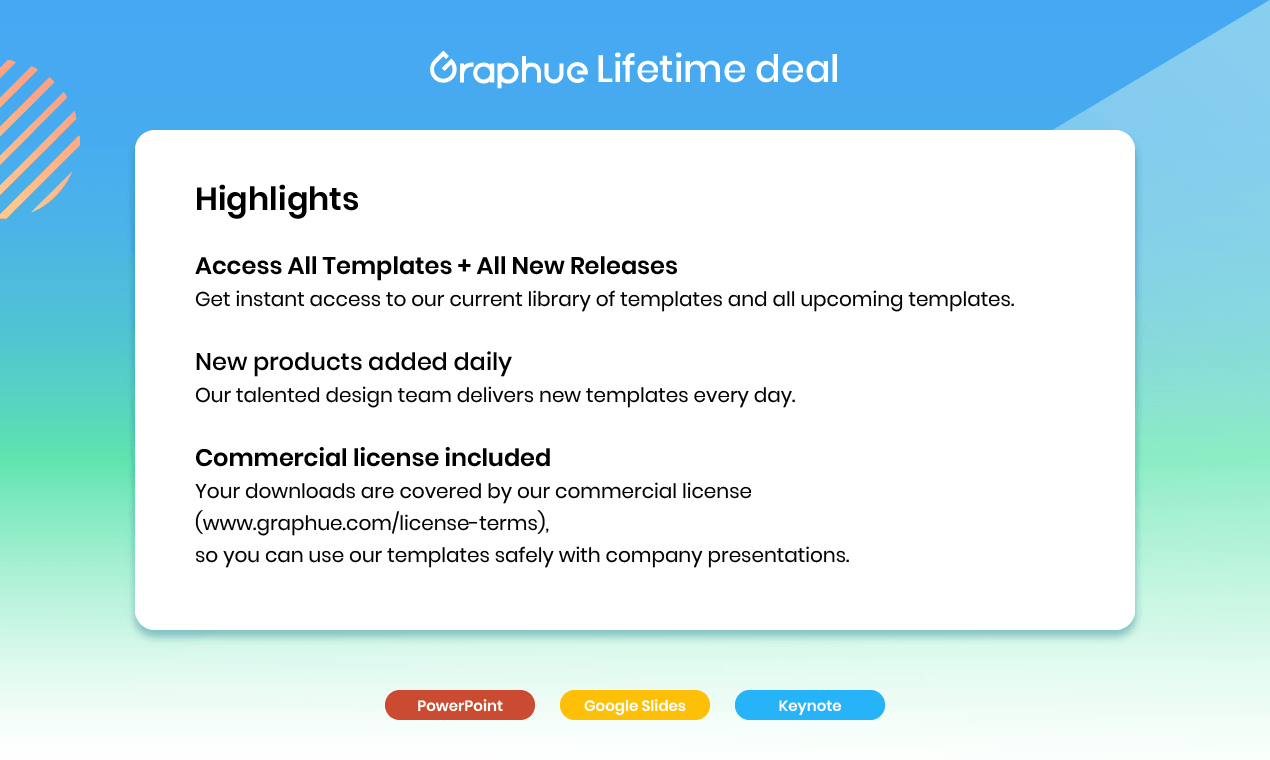 Graphue Lifetime deal

Highlights

Access All Templates + All New Releases
Get instant access to our current library of templates and all upcoming templates.

New products added daily
Our talented design team delivers new templates every day.

Commercial license included
Your downloads are covered by our commercial license (www.graphue.com/license-terms),
so you can use our templates safely with company presentations.

PowerPoint

Google Slides

Keynote